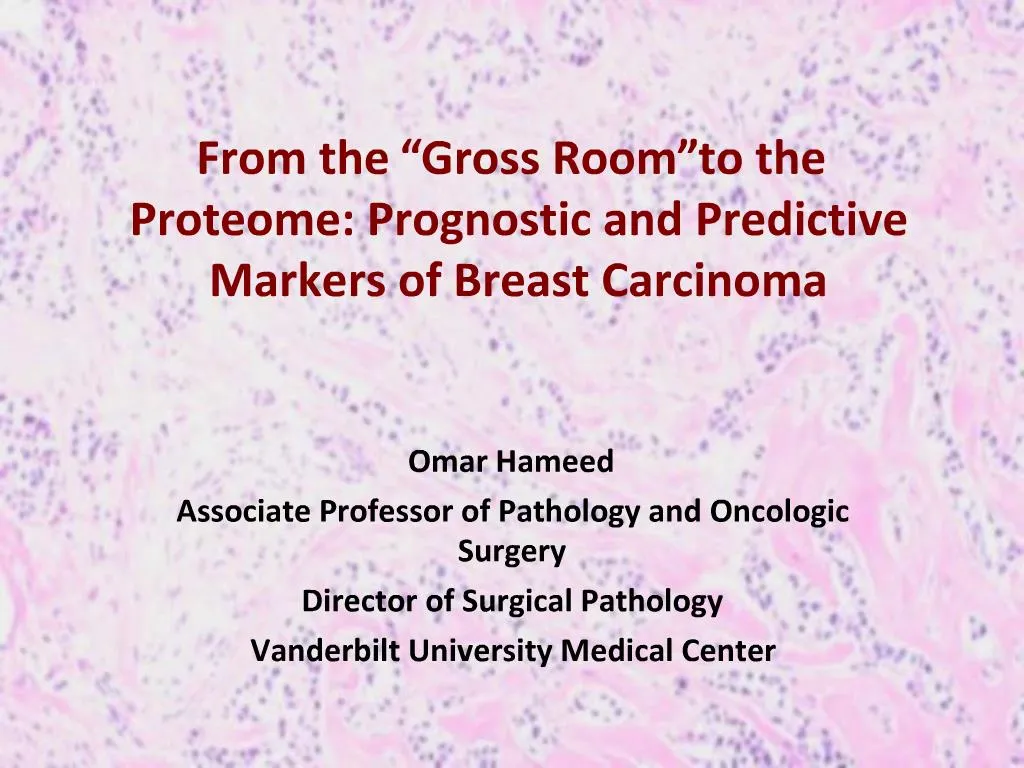 From the “Gross Room”to the Proteome: Prognostic and Predictive Markers of Breast Carcinoma

Omar Hameed

Associate Professor of Pathology and Oncologic Surgery

Director of Surgical Pathology

Vanderbilt University Medical Center